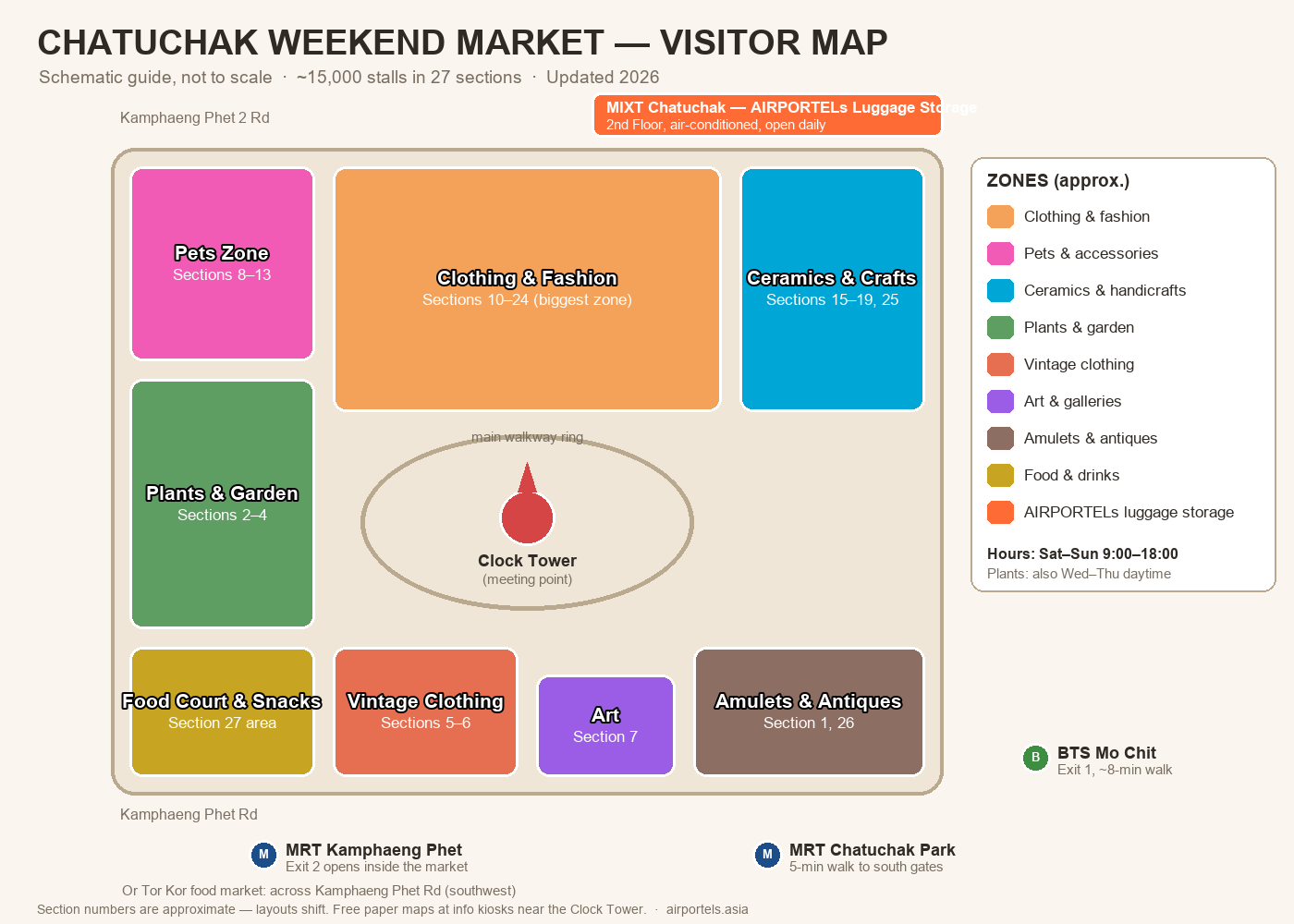 CHATUCHAK WEEKEND MARKET — VISITOR MAP

Schematic guide, not to scale · ~15,000 stalls in 27 sections · Updated 2026

Kamphaeng Phet 2 Rd

MIXT Chatuchak — AIRPORTELs Luggage Storage
2nd Floor, air-conditioned, open daily

Pets Zone
Sections 8–13

Clothing & Fashion
Sections 10–24 (biggest zone)

Ceramics & Crafts
Sections 15–19, 25

Plants & Garden
Sections 2–4

main walkway ring

Clock Tower
(meeting point)

Food Court & Snacks
Section 27 area

Vintage Clothing
Sections 5–6

Art
Section 7

Amulets & Antiques
Section 1, 26

ZONES (approx.)
Clothing & fashion
Pets & accessories
Ceramics & handicrafts
Plants & garden
Vintage clothing
Art & galleries
Amulets & antiques
Food & drinks
AIRPORTELs luggage storage

Hours: Sat–Sun 9:00–18:00
Plants: also Wed–Thu daytime

B BTS Mo Chit
Exit 1, ~8-min walk

Kamphaeng Phet Rd

M MRT Kamphaeng Phet
Exit 2 opens inside the market

M MRT Chatuchak Park
5-min walk to south gates

Or Tor Kor food market: across Kamphaeng Phet Rd (southwest)

Section numbers are approximate — layouts shift. Free paper maps at info kiosks near the Clock Tower. · airportels.asia